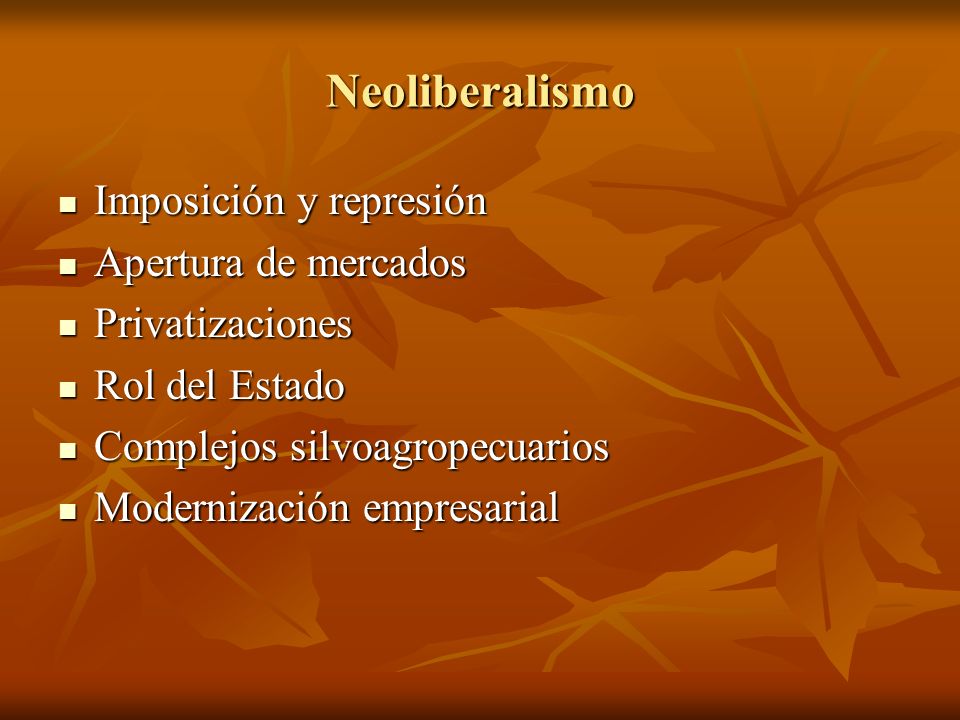 Neoliberalismo

- Imposición y represión
- Apertura de mercados
- Privatizaciones
- Rol del Estado
- Complejos silvoagropecuarios
- Modernización empresarial